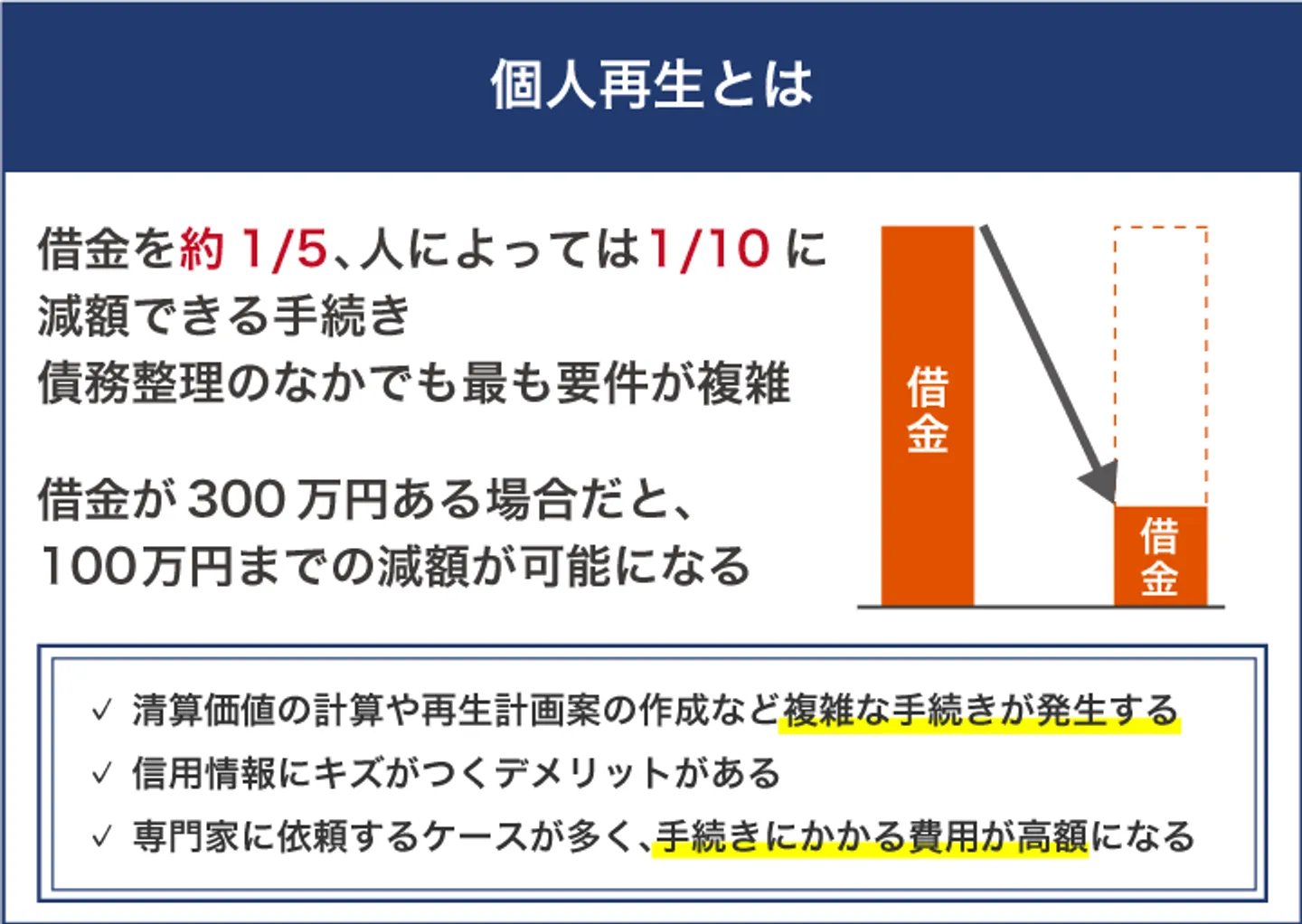 個人再生とは

借金を約 1/5、人によっては1/10 に減額できる手続き
債務整理のなかでも最も要件が複雑

借金が 300 万円ある場合だと、
100万円までの減額が可能になる

借金

借金

✓ 清算価値の計算や再生計画案の作成など複雑な手続きが発生する
✓ 信用情報にキズがつくデメリットがある
✓ 専門家に依頼するケースが多く、手続きにかかる費用が高額になる